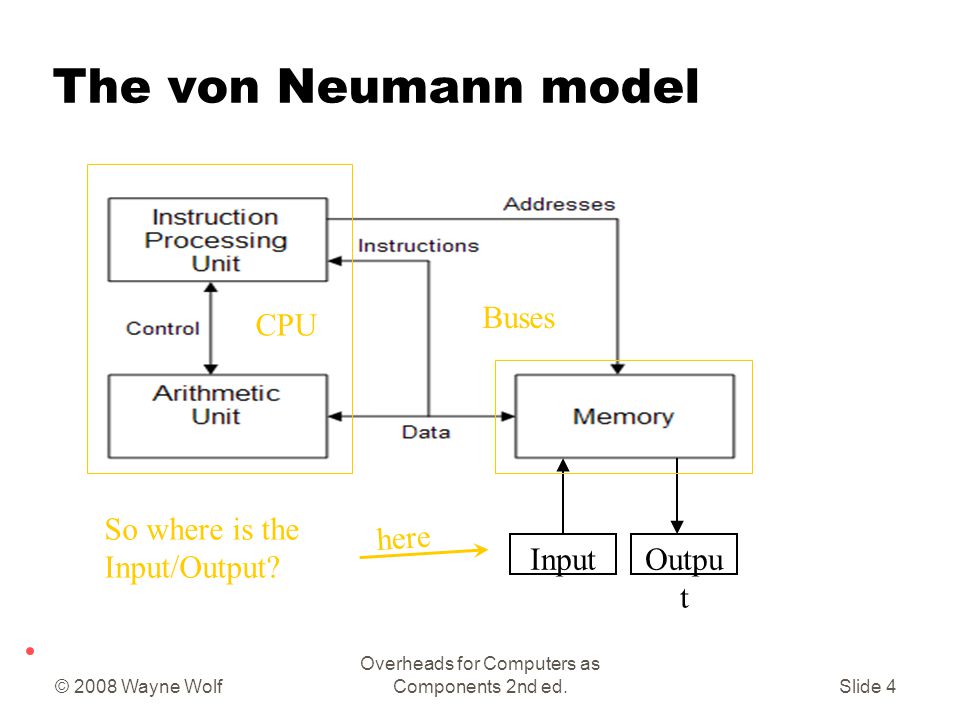 The von Neumann model

Instruction Processing Unit

Addresses

Instructions

Control

CPU

Buses

Arithmetic Unit

Data

Memory

So where is the Input/Output?

here

Input

Outpu t

© 2008 Wayne Wolf

Overheads for Computers as Components 2nd ed.

Slide 4